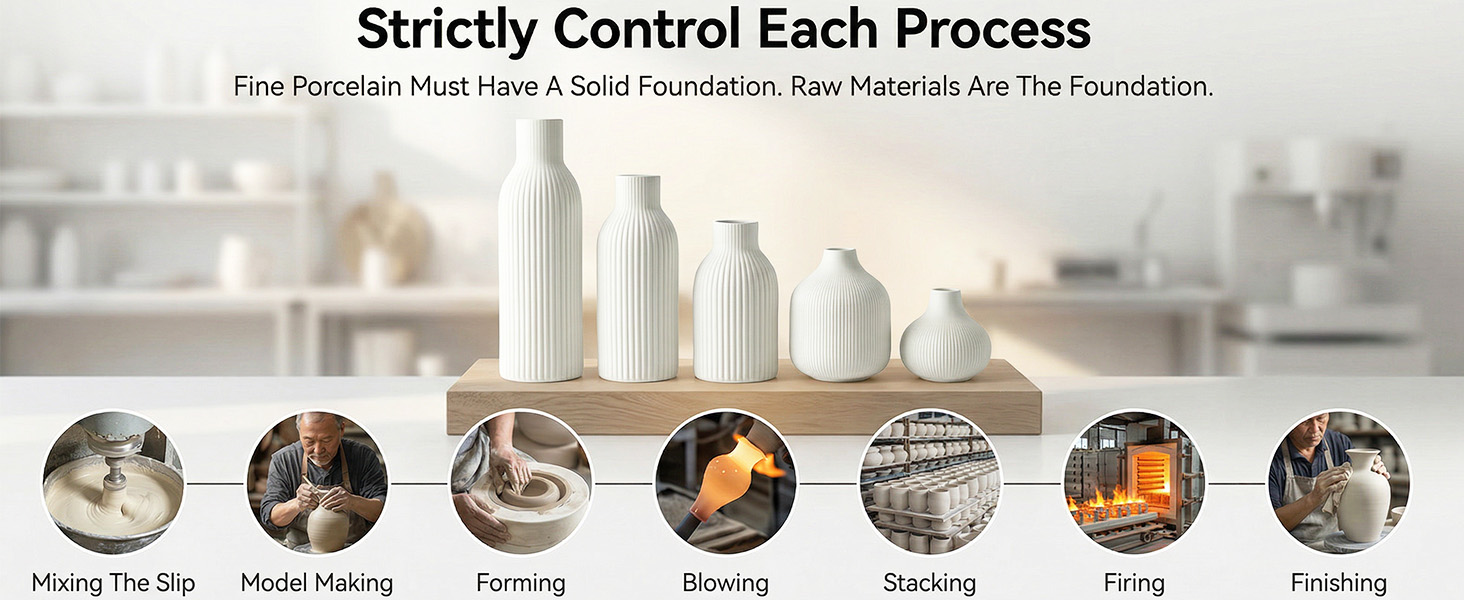 Strictly Control Each Process

Fine Porcelain Must Have A Solid Foundation. Raw Materials Are The Foundation.

Mixing The Slip
Model Making
Forming
Blowing
Stacking
Firing
Finishing